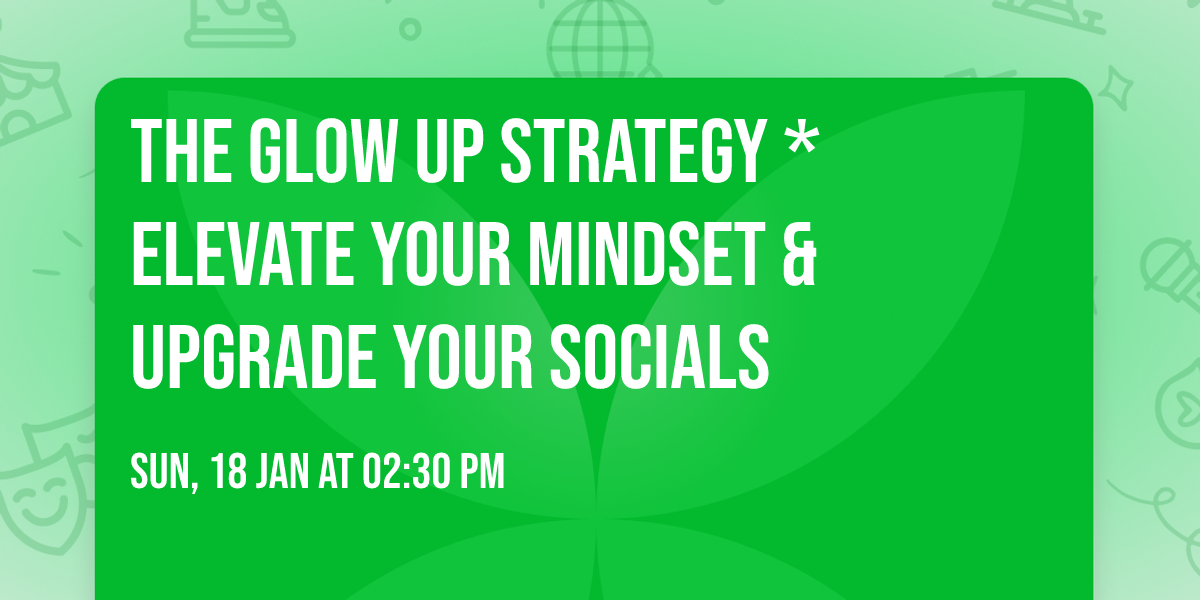 THE GLOW UP STRATEGY * ELEVATE YOUR MINDSET & UPGRADE YOUR SOCIALS

SUN, 18 JAN AT 02:30 PM